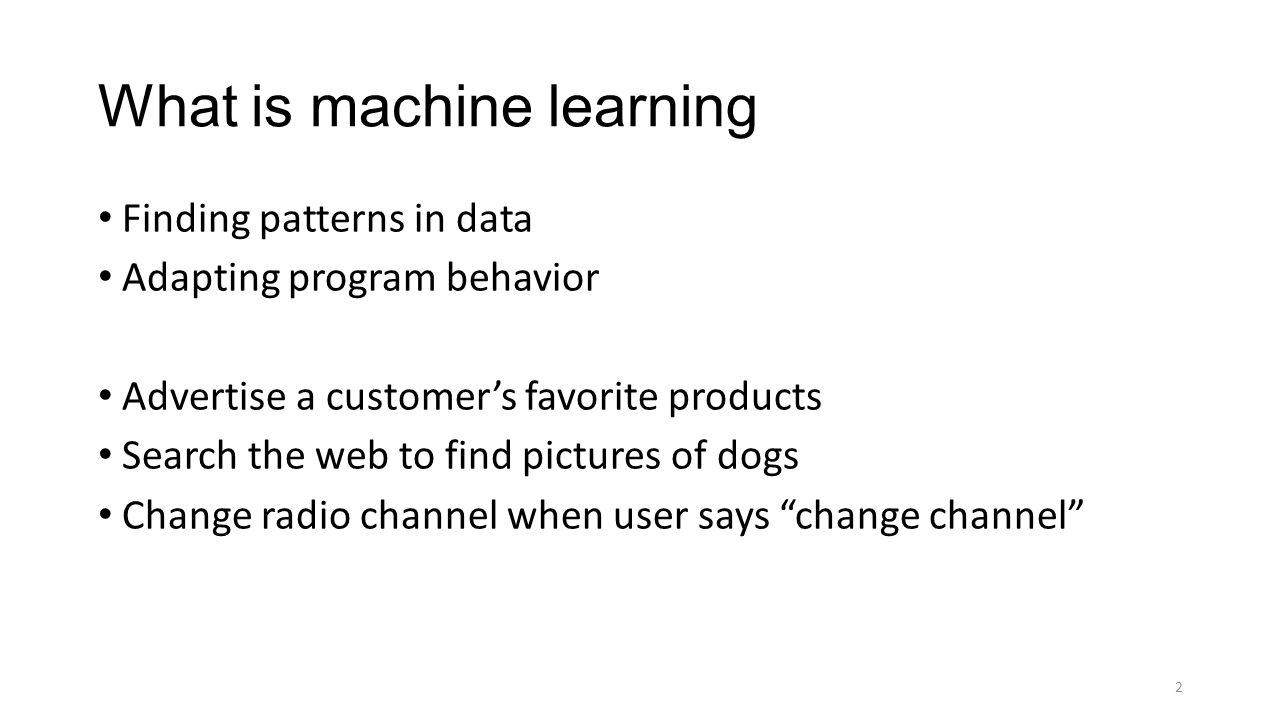 What is machine learning

• Finding patterns in data
• Adapting program behavior

• Advertise a customer’s favorite products
• Search the web to find pictures of dogs
• Change radio channel when user says “change channel”

2